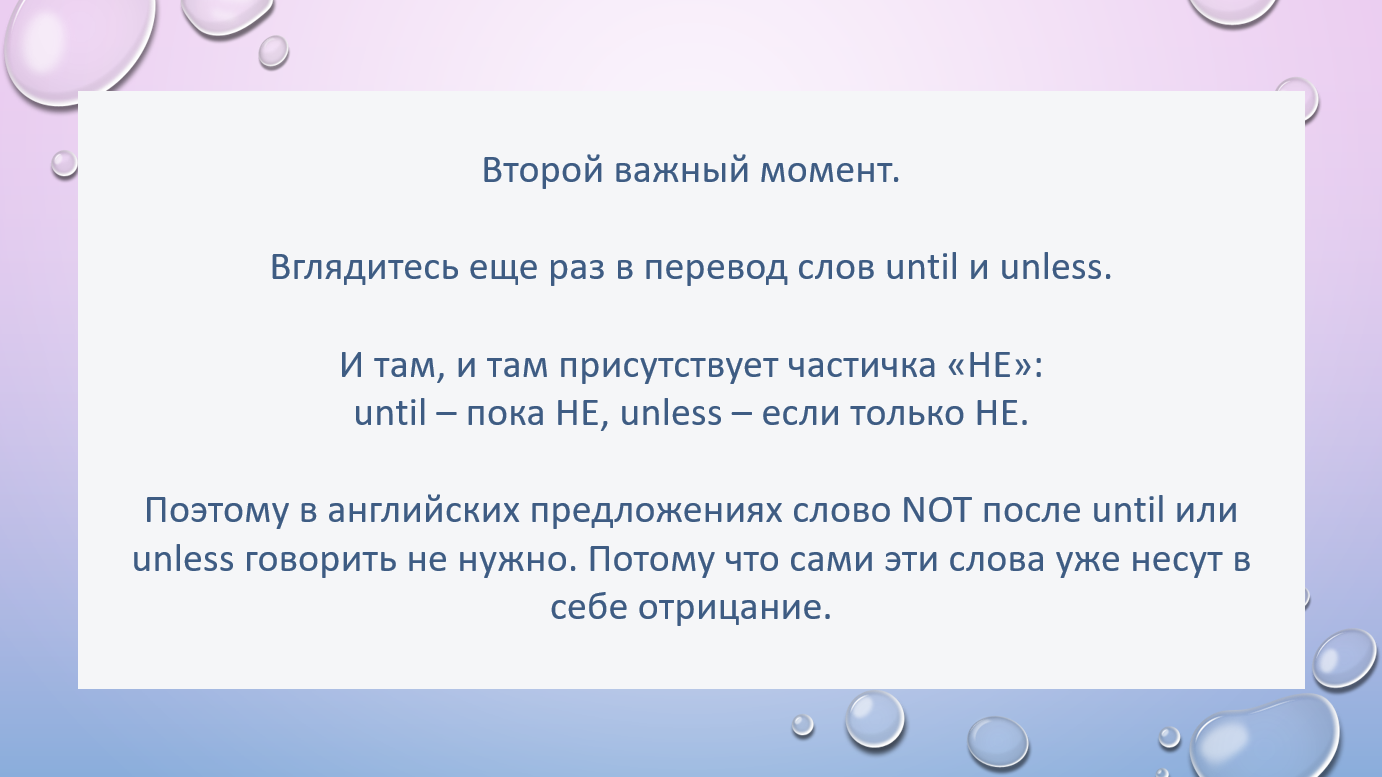 Второй важный момент.

Вглядитесь еще раз в перевод слов until и unless.

И там, и там присутствует частичка «НЕ»:
until – пока НЕ, unless – если только НЕ.

Поэтому в английских предложениях слово NOT после until или unless говорить не нужно. Потому что сами эти слова уже несут в себе отрицание.